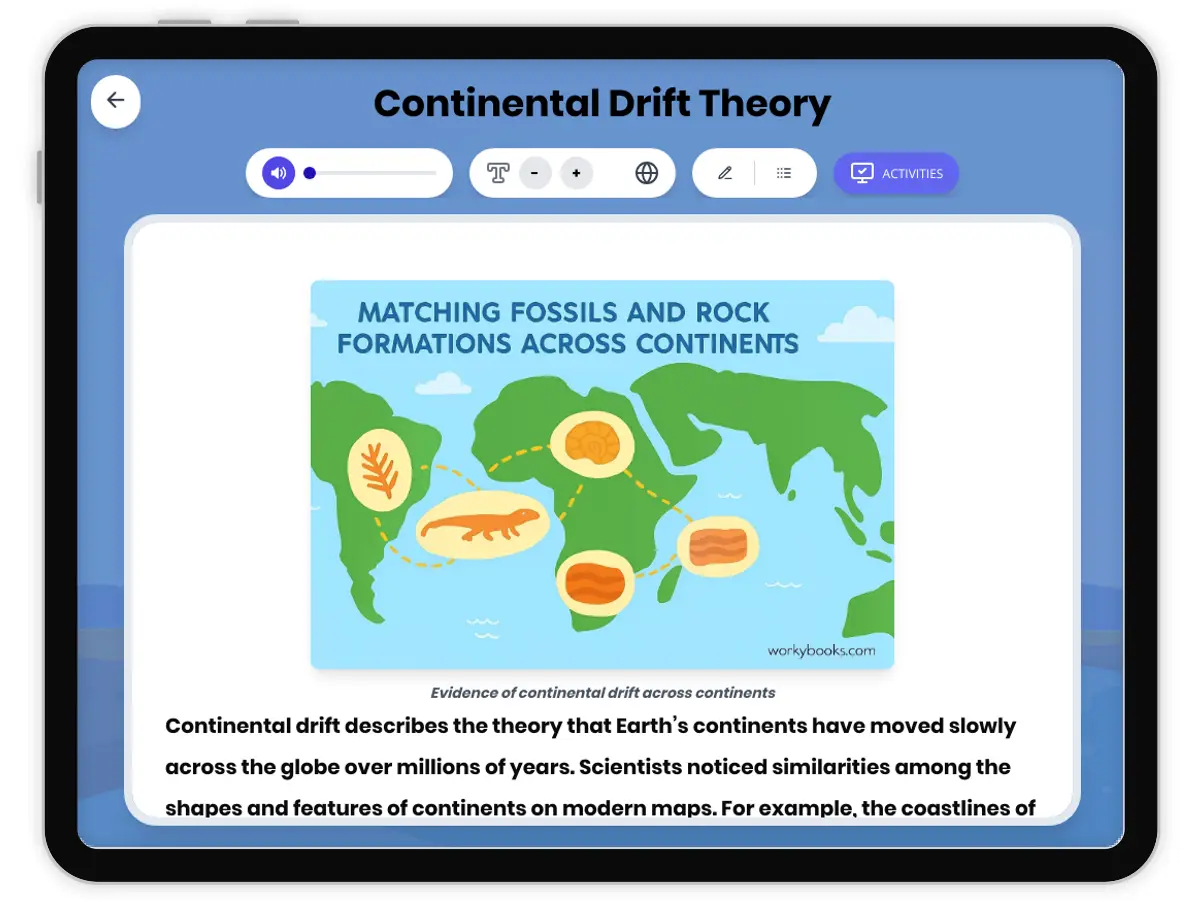 Continental Drift Theory

- +

ACTIVITIES

MATCHING FOSSILS AND ROCK FORMATIONS ACROSS CONTINENTS

workybooks.com

Evidence of continental drift across continents

Continental drift describes the theory that Earth's continents have moved slowly across the globe over millions of years. Scientists noticed similarities among the shapes and features of continents on modern maps. For example, the coastlines of